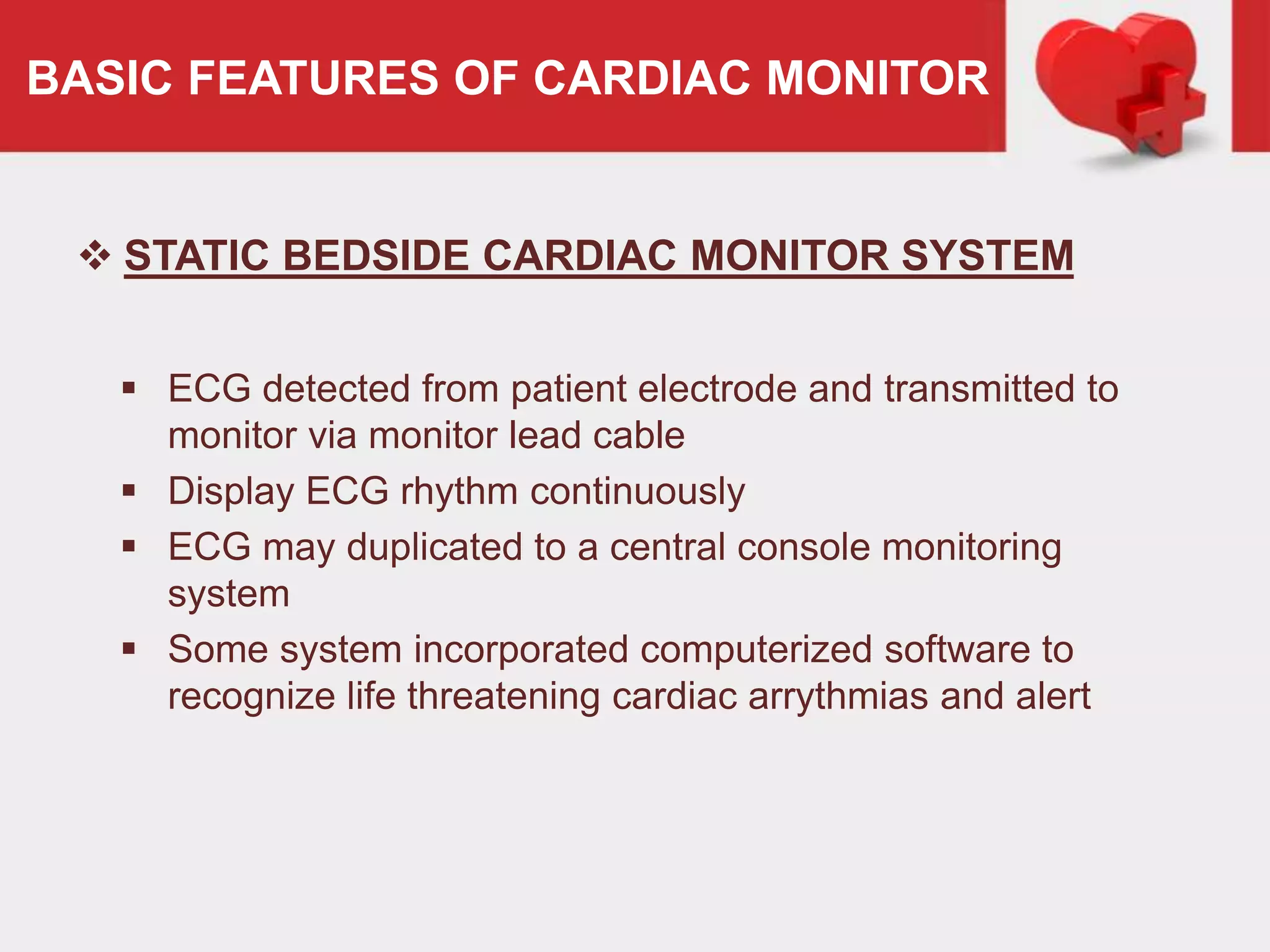 BASIC FEATURES OF CARDIAC MONITOR

❖ STATIC BEDSIDE CARDIAC MONITOR SYSTEM

▪ ECG detected from patient electrode and transmitted to monitor via monitor lead cable
▪ Display ECG rhythm continuously
▪ ECG may duplicated to a central console monitoring system
▪ Some system incorporated computerized software to recognize life threatening cardiac arrythmias and alert